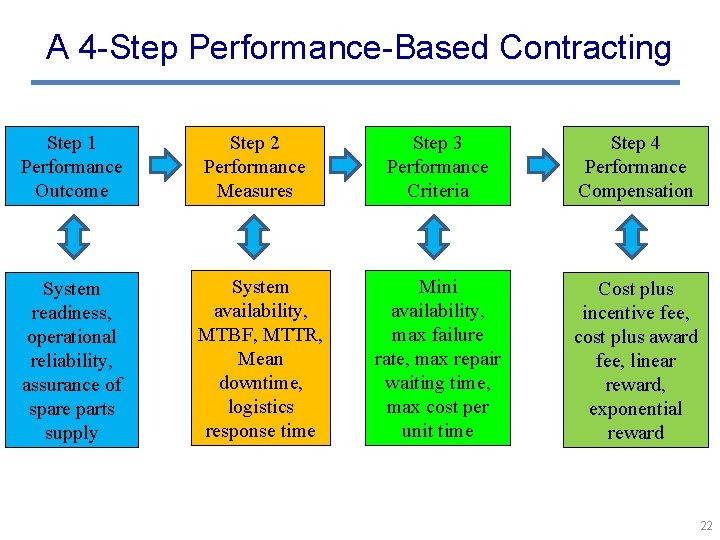 A 4-Step Performance-Based Contracting

Step 1 Performance Outcome

Step 2 Performance Measures

Step 3 Performance Criteria

Step 4 Performance Compensation

System readiness, operational reliability, assurance of spare parts supply

System availability, MTBF, MTTR, Mean downtime, logistics response time

Mini availability, max failure rate, max repair waiting time, max cost per unit time

Cost plus incentive fee, cost plus award fee, linear reward, exponential reward

22